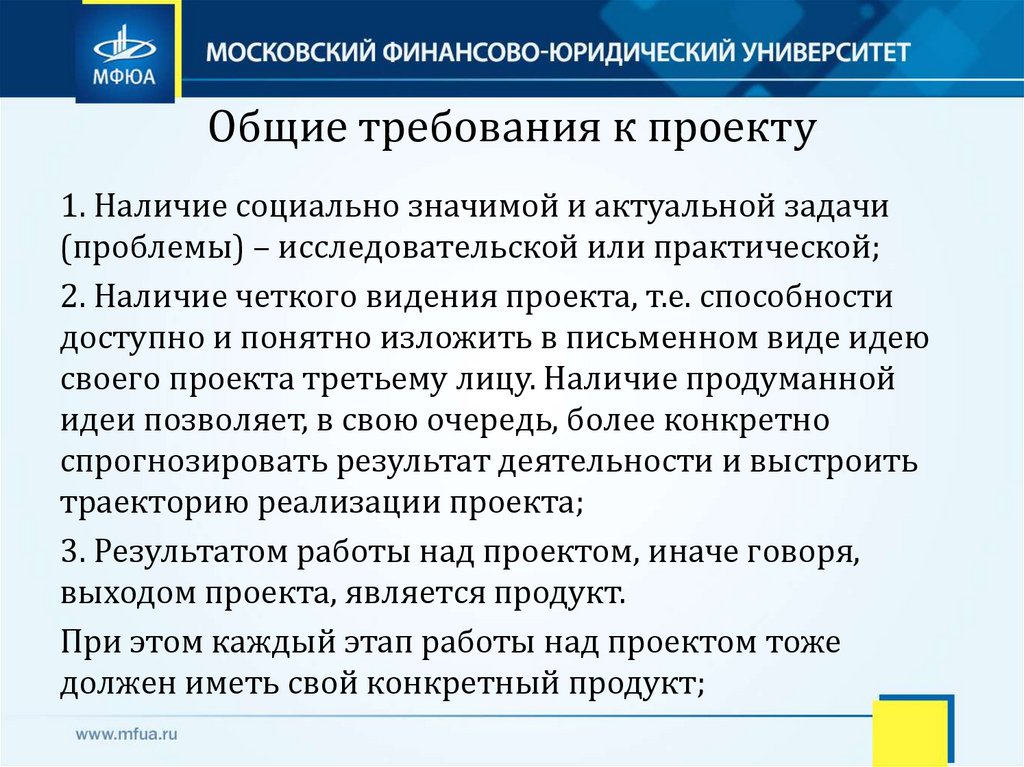 МФЮА

МОСКОВСКИЙ ФИНАНСОВО-ЮРИДИЧЕСКИЙ УНИВЕРСИТЕТ

Общие требования к проекту

1. Наличие социально значимой и актуальной задачи (проблемы) – исследовательской или практической;

2. Наличие четкого видения проекта, т.е. способности доступно и понятно изложить в письменном виде идею своего проекта третьему лицу. Наличие продуманной идеи позволяет, в свою очередь, более конкретно спрогнозировать результат деятельности и выстроить траекторию реализации проекта;

3. Результатом работы над проектом, иначе говоря, выходом проекта, является продукт.

При этом каждый этап работы над проектом тоже должен иметь свой конкретный продукт;

www.mfua.ru